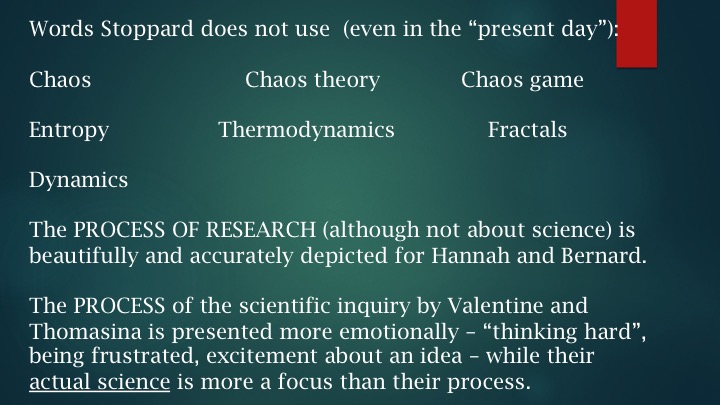 Words Stoppard does not use (even in the “present day”):

Chaos Chaos theory Chaos game

Entropy Thermodynamics Fractals

Dynamics

The PROCESS OF RESEARCH (although not about science) is beautifully and accurately depicted for Hannah and Bernard.

The PROCESS of the scientific inquiry by Valentine and Thomasina is presented more emotionally – “thinking hard”, being frustrated, excitement about an idea – while their actual science is more a focus than their process.